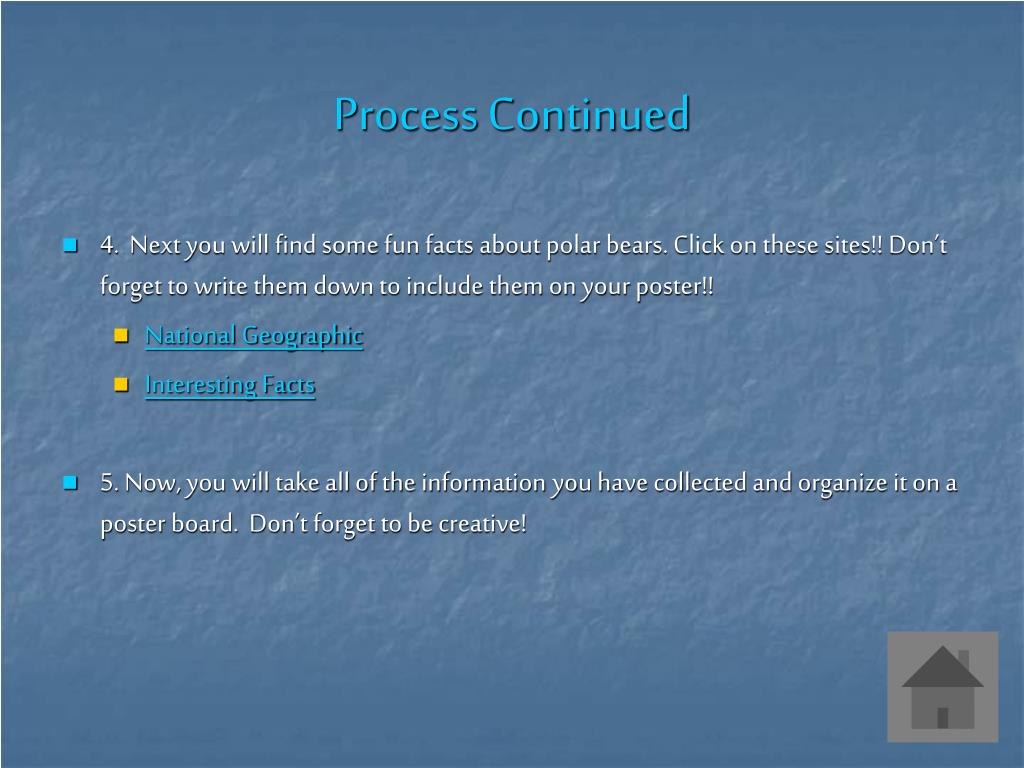 Process Continued

4. Next you will find some fun facts about polar bears. Click on these sites!! Don't forget to write them down to include them on your poster!!

National Geographic

Interesting Facts

5. Now, you will take all of the information you have collected and organize it on a poster board. Don't forget to be creative!